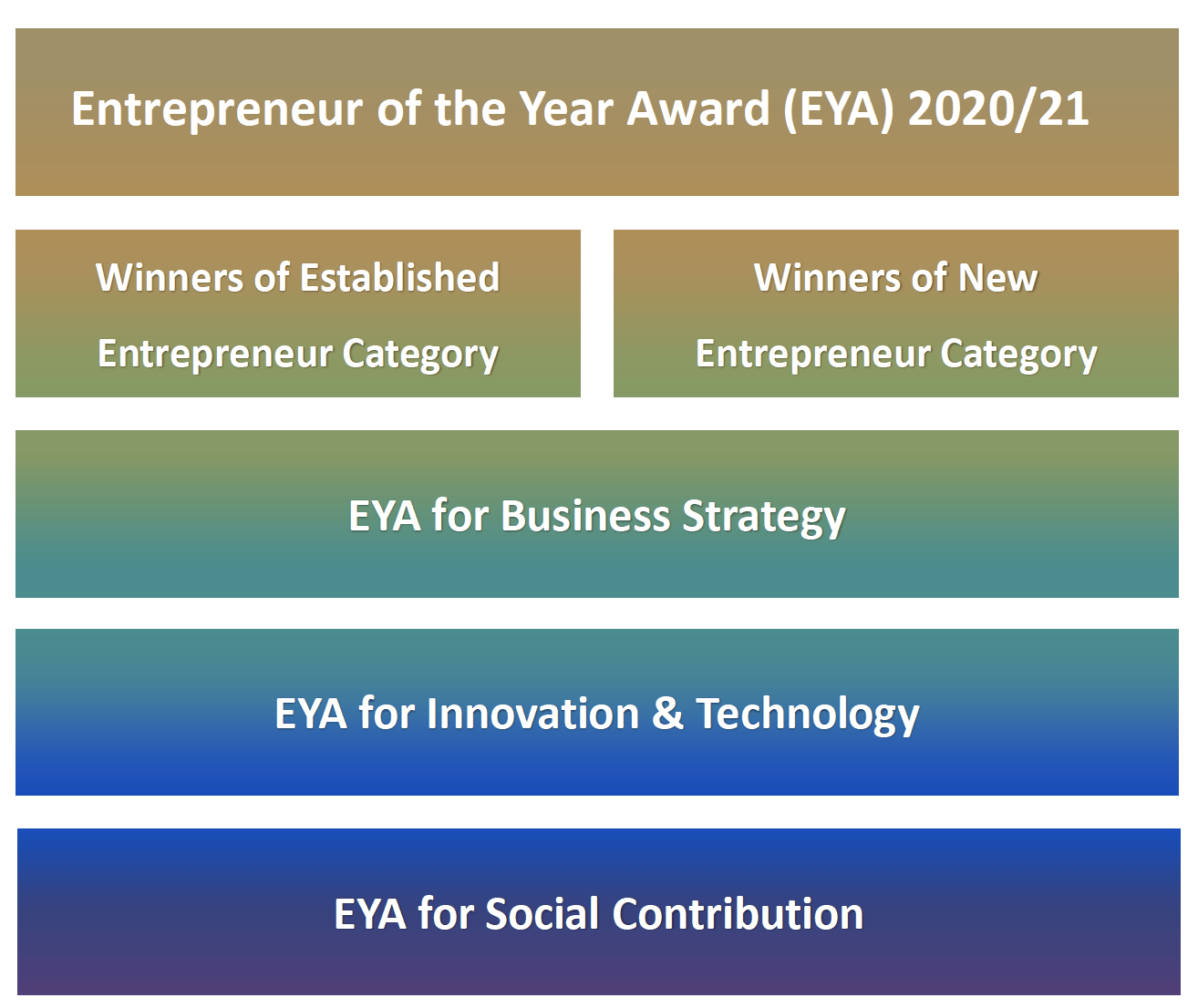 Entrepreneur of the Year Award (EYA) 2020/21

Winners of Established Entrepreneur Category

Winners of New Entrepreneur Category

EYA for Business Strategy

EYA for Innovation & Technology

EYA for Social Contribution